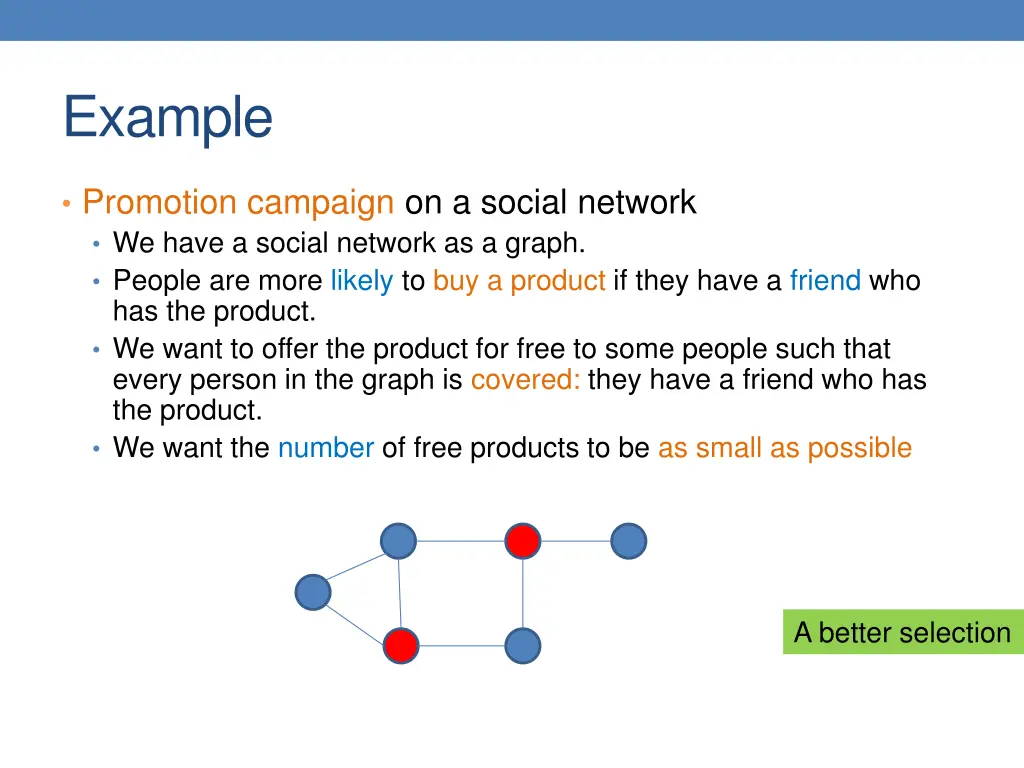 Example

• Promotion campaign on a social network
  • We have a social network as a graph.
  • People are more likely to buy a product if they have a friend who has the product.
  • We want to offer the product for free to some people such that every person in the graph is covered: they have a friend who has the product.
  • We want the number of free products to be as small as possible

A better selection